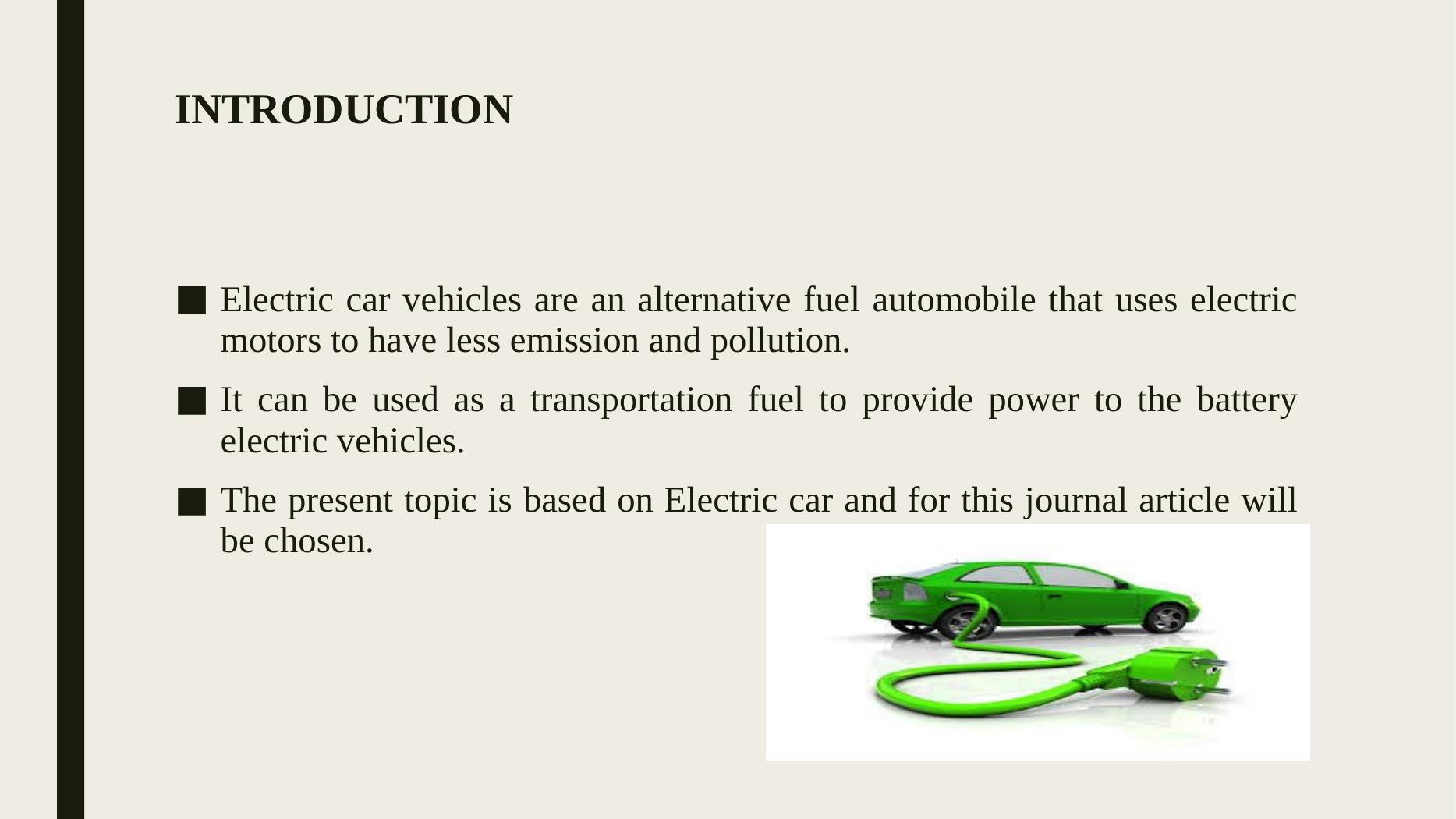 INTRODUCTION

■ Electric car vehicles are an alternative fuel automobile that uses electric motors to have less emission and pollution.

■ It can be used as a transportation fuel to provide power to the battery electric vehicles.

■ The present topic is based on Electric car and for this journal article will be chosen.